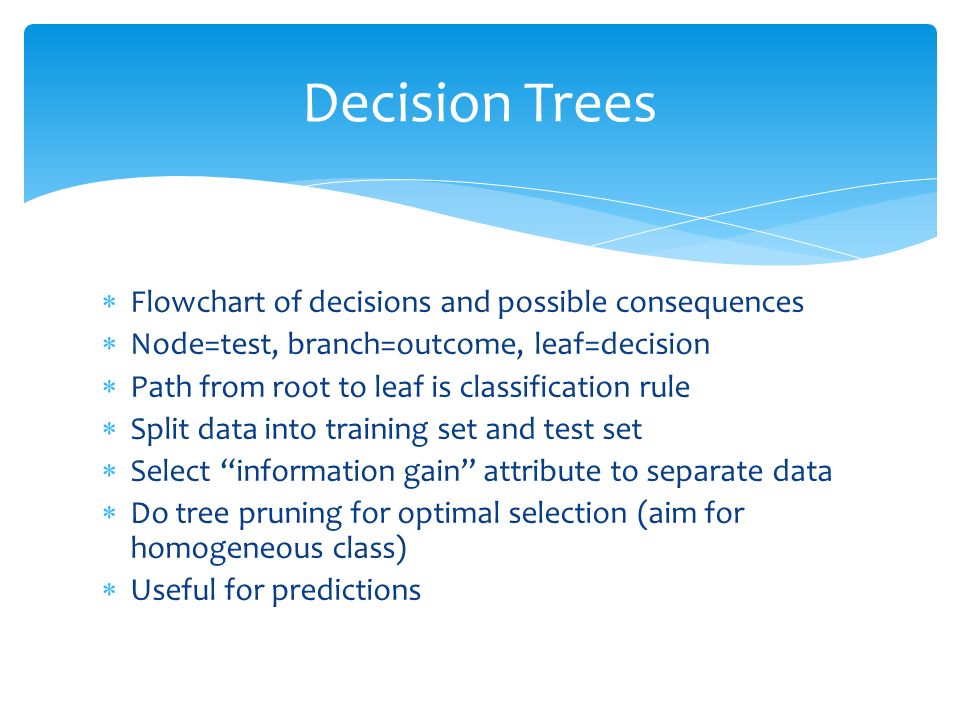 Decision Trees

* Flowchart of decisions and possible consequences
* Node=test, branch=outcome, leaf=decision
* Path from root to leaf is classification rule
* Split data into training set and test set
* Select "information gain" attribute to separate data
* Do tree pruning for optimal selection (aim for homogeneous class)
* Useful for predictions